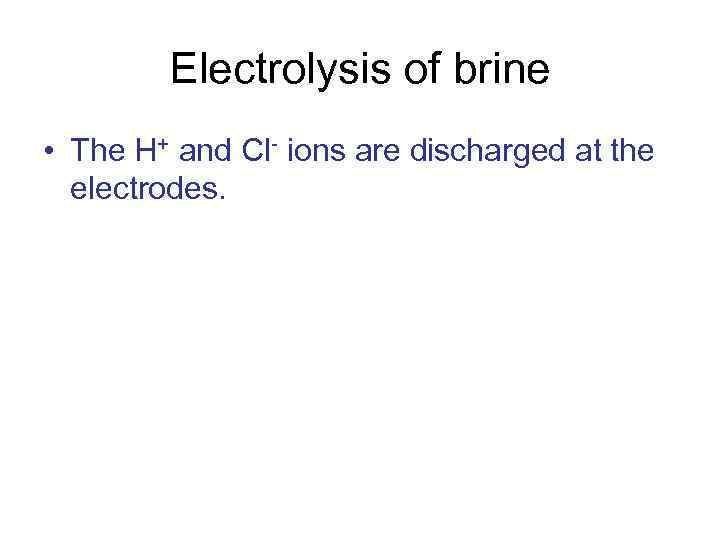 Electrolysis of brine

• The $H^+$ and $Cl^-$ ions are discharged at the electrodes.